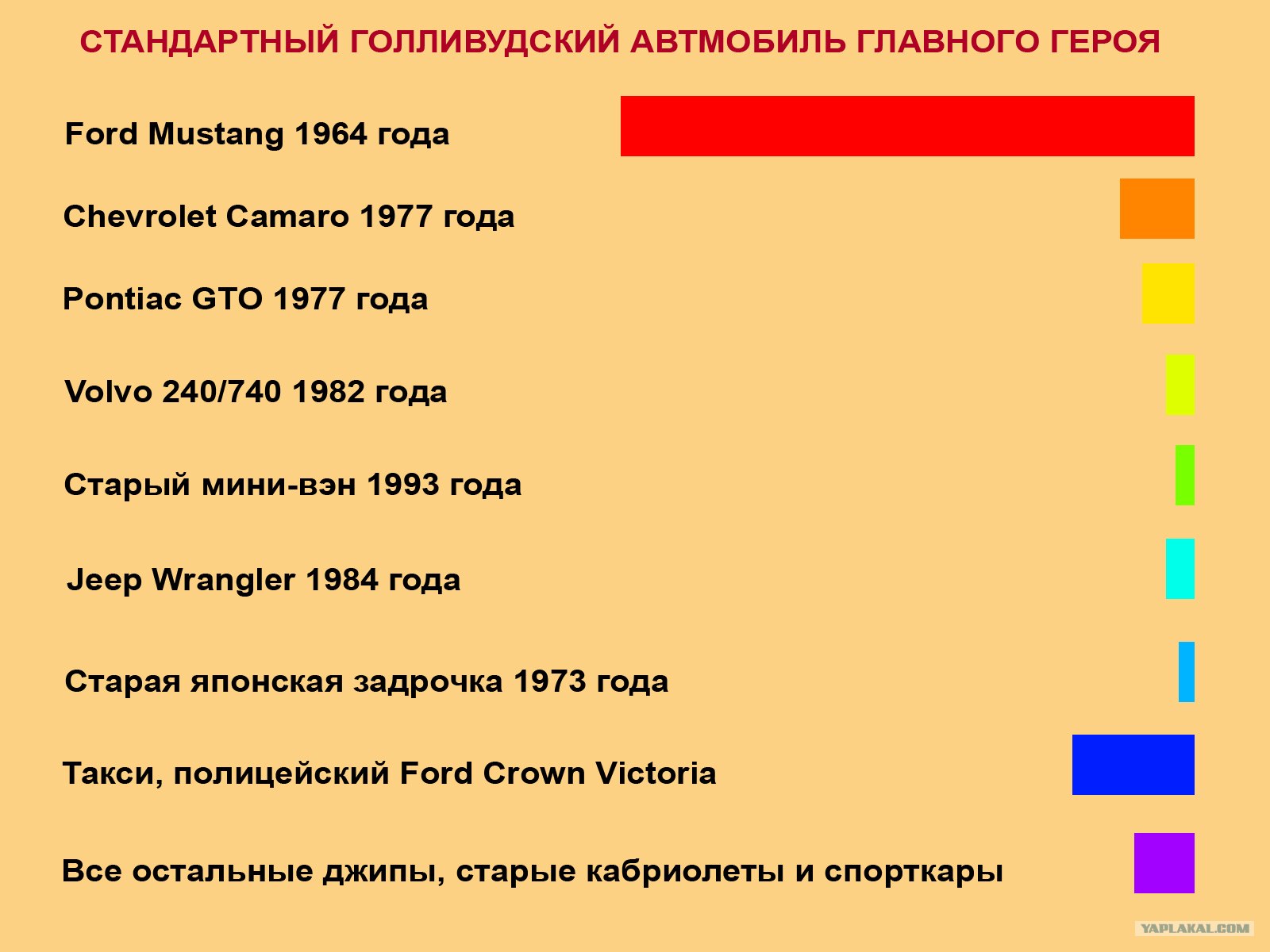 СТАНДАРТНЫЙ ГОЛЛИВУДСКИЙ АВТМОБИЛЬ ГЛАВНОГО ГЕРОЯ

Ford Mustang 1964 года

Chevrolet Camaro 1977 года

Pontiac GTO 1977 года

Volvo 240/740 1982 года

Старый мини-вэн 1993 года

Jeep Wrangler 1984 года

Старая японская задрочка 1973 года

Такси, полицейский Ford Crown Victoria

Все остальные джипы, старые кабриолеты и спорткары

YAPLAKAL.COM